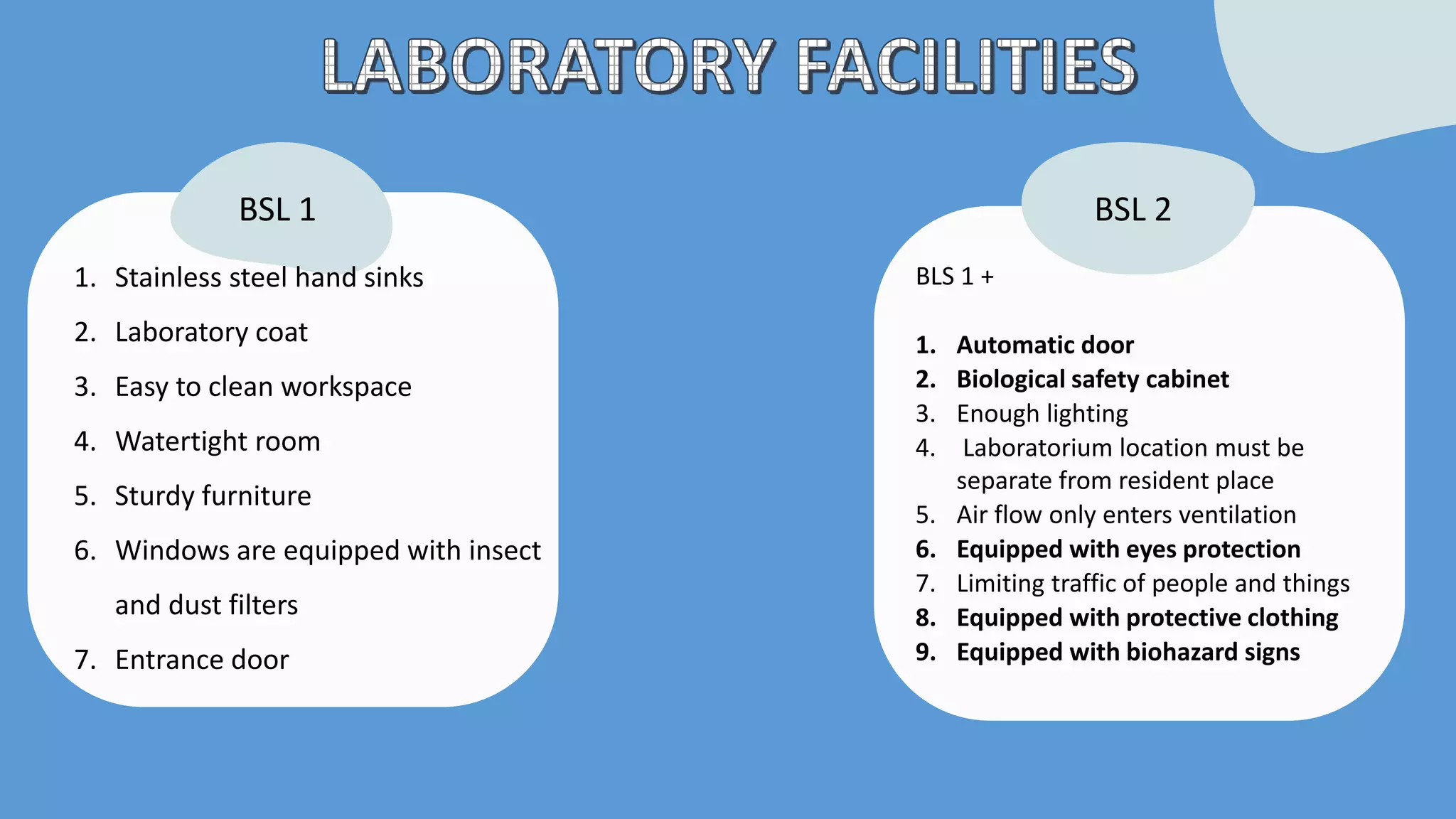 LABORATORY FACILITIES

BSL 1

1. Stainless steel hand sinks
2. Laboratory coat
3. Easy to clean workspace
4. Watertight room
5. Sturdy furniture
6. Windows are equipped with insect and dust filters
7. Entrance door

BSL 2

BLS 1 +

1. Automatic door
2. Biological safety cabinet
3. Enough lighting
4. Laboratorium location must be separate from resident place
5. Air flow only enters ventilation
6. Equipped with eyes protection
7. Limiting traffic of people and things
8. Equipped with protective clothing
9. Equipped with biohazard signs